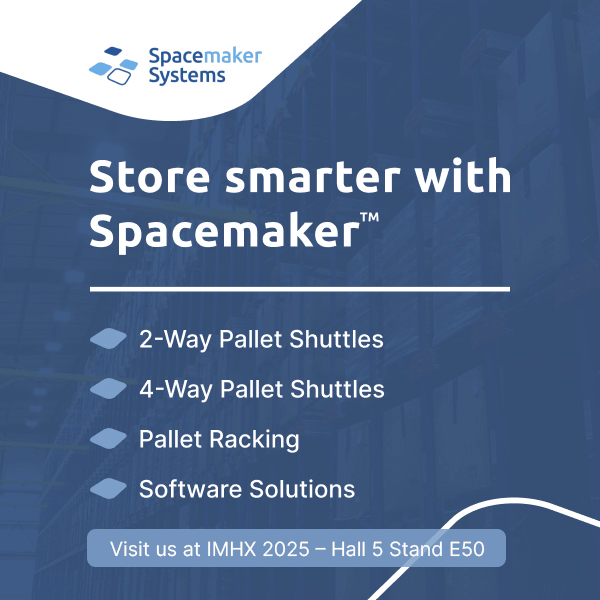 Spacemaker Systems

Store smarter with Spacemaker™

2-Way Pallet Shuttles

4-Way Pallet Shuttles

Pallet Racking

Software Solutions

Visit us at IMHX 2025 – Hall 5 Stand E50